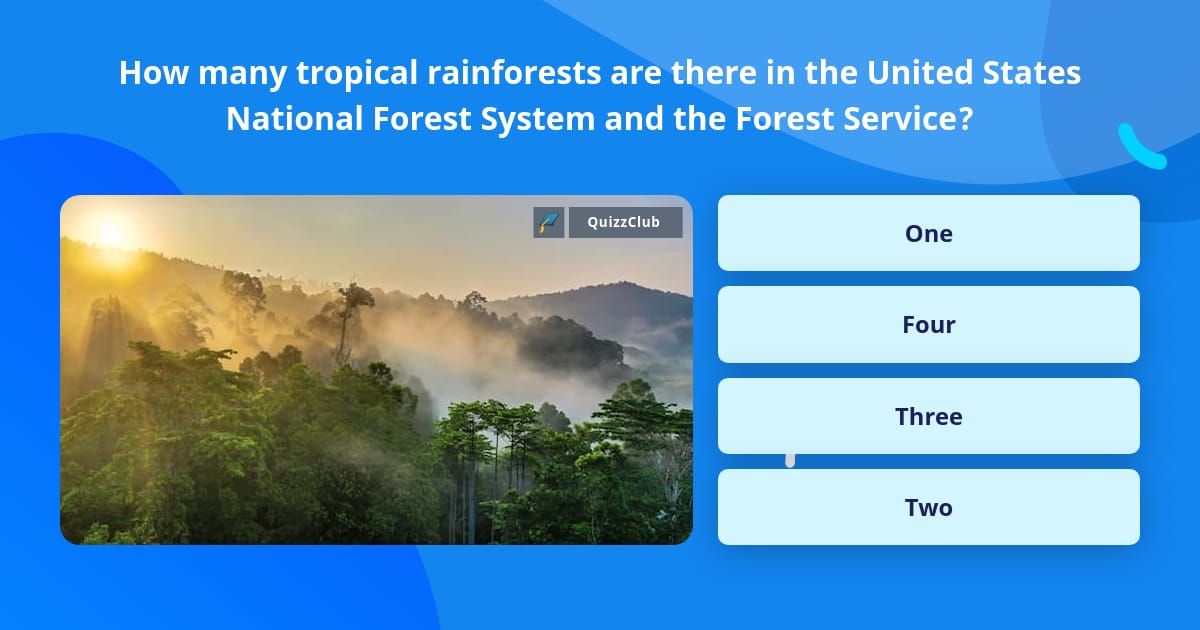 How many tropical rainforests are there in the United States National Forest System and the Forest Service?

QuizzClub

One

Four

Three

Two